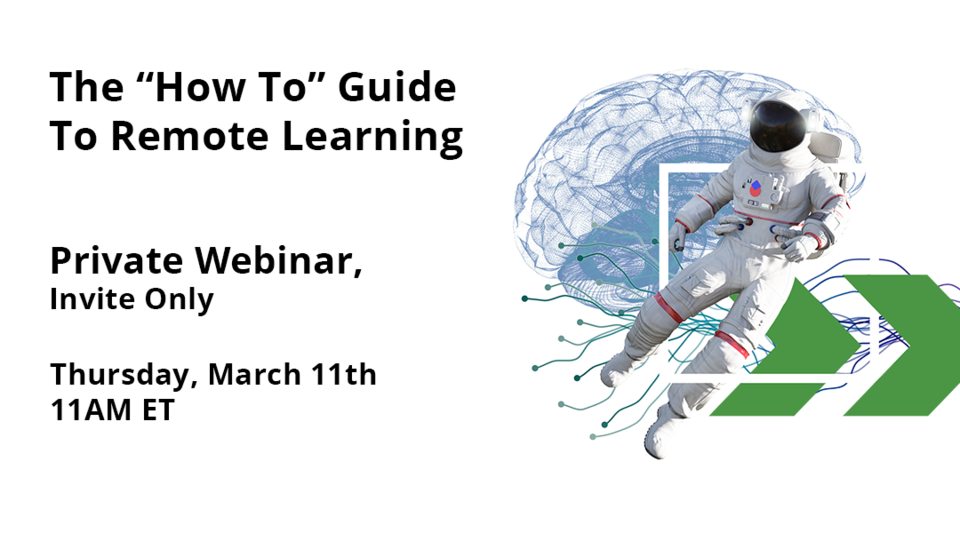 The “How To” Guide To Remote Learning

Private Webinar,
Invite Only

Thursday, March 11th
11AM ET